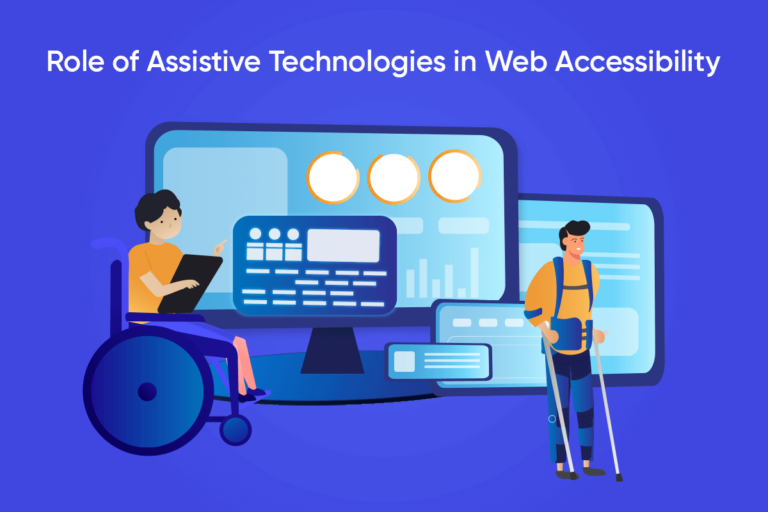 Role of Assistive Technologies in Web Accessibility